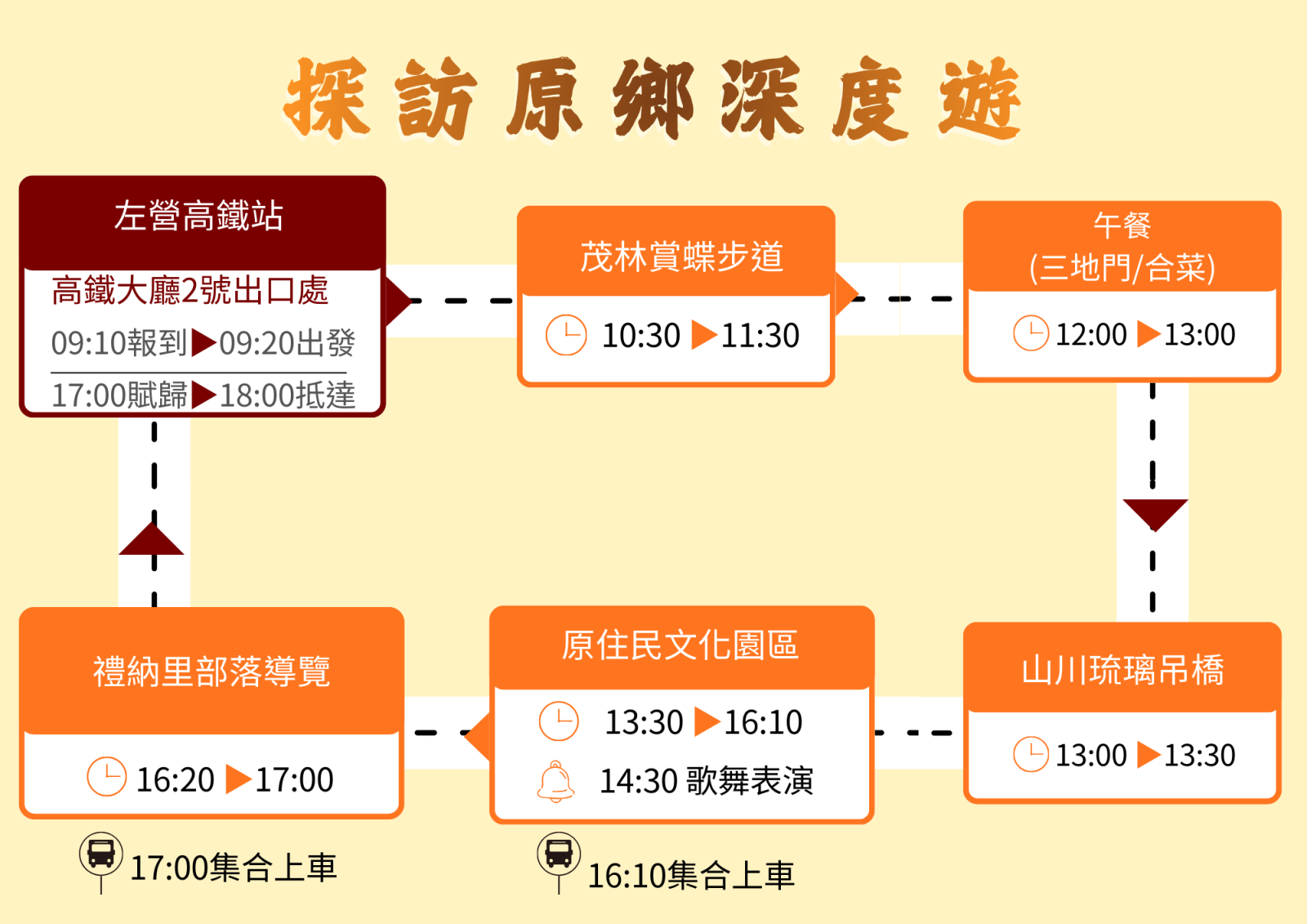 探訪原鄉深度遊

左營高鐵站

高鐵大廳2號出口處

09:10報到▶09:20出發

17:00賦歸▶18:00抵達

茂林賞蝶步道

10:30 ▶11:30

午餐
(三地門/合菜)

12:00 ▶13:00

山川琉璃吊橋

13:00 ▶13:30

原住民文化園區

13:30 ▶16:10

14:30 歌舞表演

16:10集合上車

禮納里部落導覽

16:20 ▶17:00

17:00集合上車